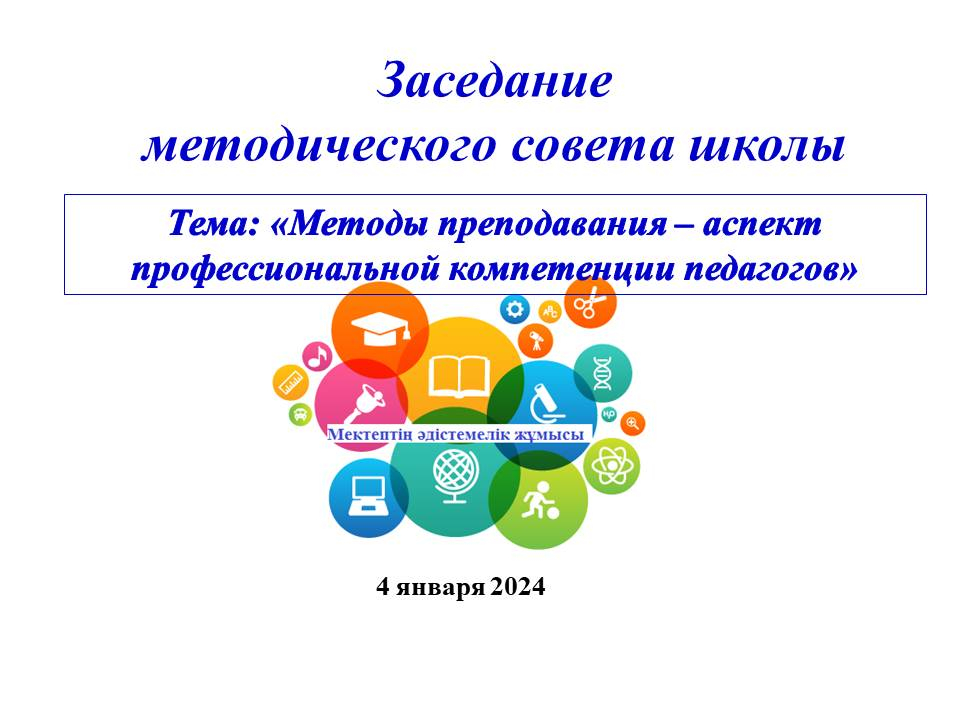 Заседание методического совета школы

Тема: «Методы преподавания – аспект профессиональной компетенции педагогов»

Мектептің әдістемелік жұмысы

4 января 2024